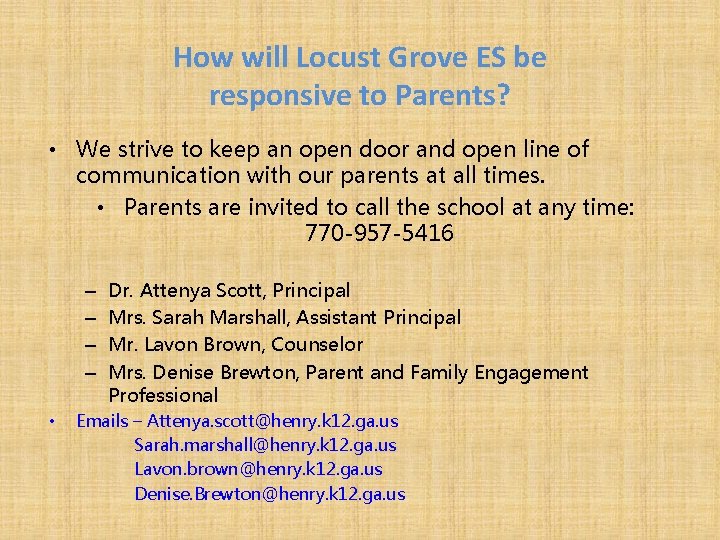 How will Locust Grove ES be responsive to Parents?

• We strive to keep an open door and open line of communication with our parents at all times.

• Parents are invited to call the school at any time: 770-957-5416

– Dr. Attenya Scott, Principal
– Mrs. Sarah Marshall, Assistant Principal
– Mr. Lavon Brown, Counselor
– Mrs. Denise Brewton, Parent and Family Engagement Professional

• Emails – Attenya.scott@henry.k12.ga.us
Sarah.marshall@henry.k12.ga.us
Lavon.brown@henry.k12.ga.us
Denise.Brewton@henry.k12.ga.us